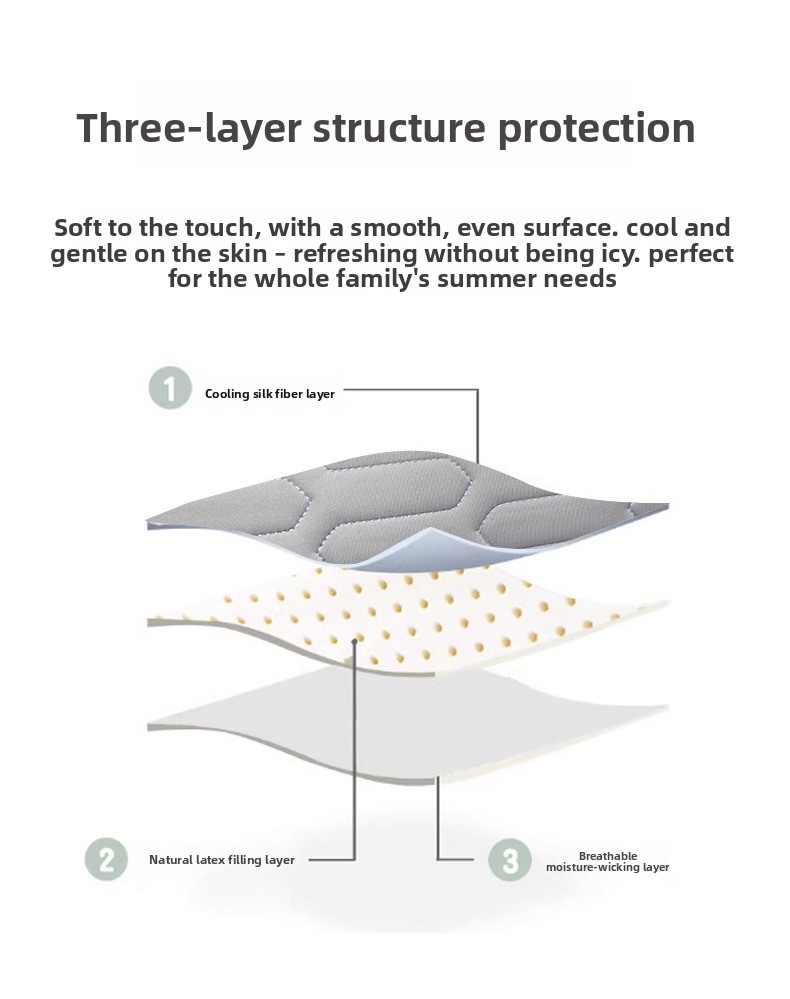 Three-layer structure protection

Soft to the touch, with a smooth, even surface. cool and gentle on the skin - refreshing without being icy. perfect for the whole family's summer needs

1 Cooling silk fiber layer

2 Natural latex filling layer

3 Breathable moisture-wicking layer